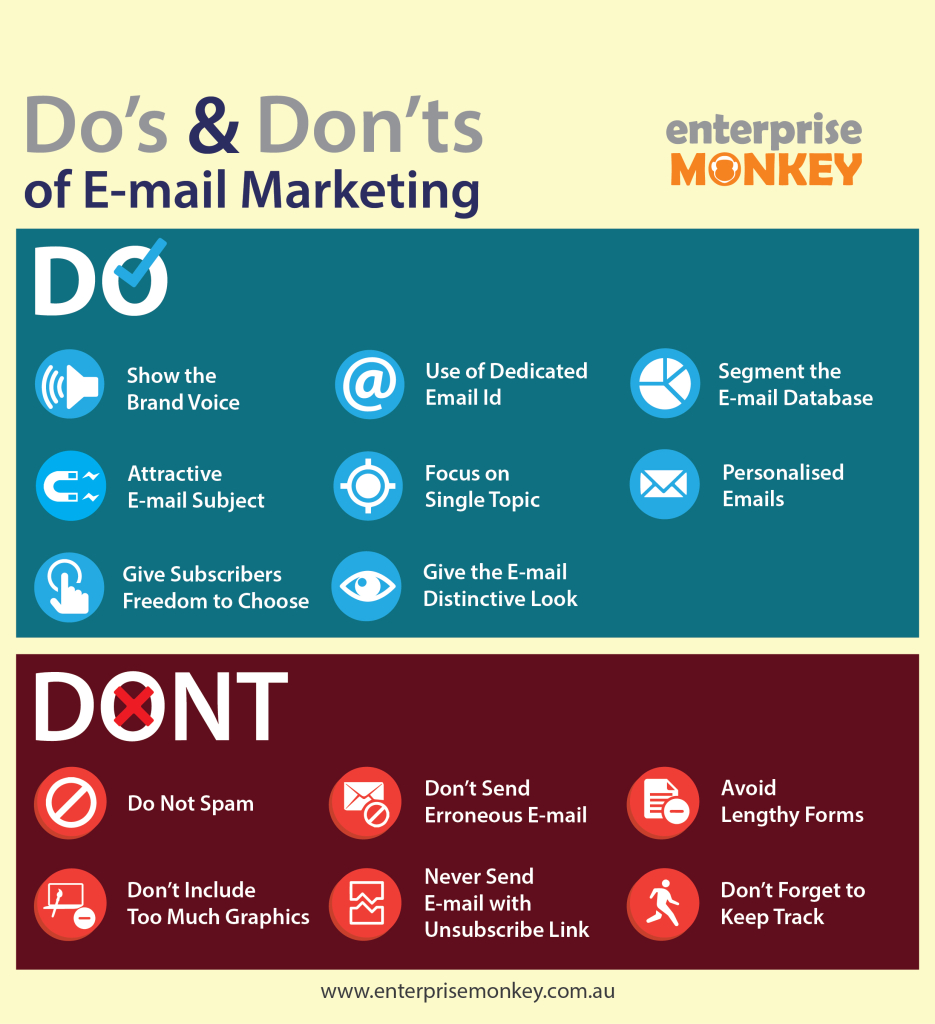 Do's & Don'ts of E-mail Marketing

enterprise MONKEY

DO

Show the Brand Voice

Use of Dedicated Email Id

Segment the E-mail Database

Attractive E-mail Subject

Focus on Single Topic

Personalised Emails

Give Subscribers Freedom to Choose

Give the E-mail Distinctive Look

DONT

Do Not Spam

Don't Send Erroneous E-mail

Avoid Lengthy Forms

Don't Include Too Much Graphics

Never Send E-mail with Unsubscribe Link

Don't Forget to Keep Track

www.enterprisemonkey.com.au